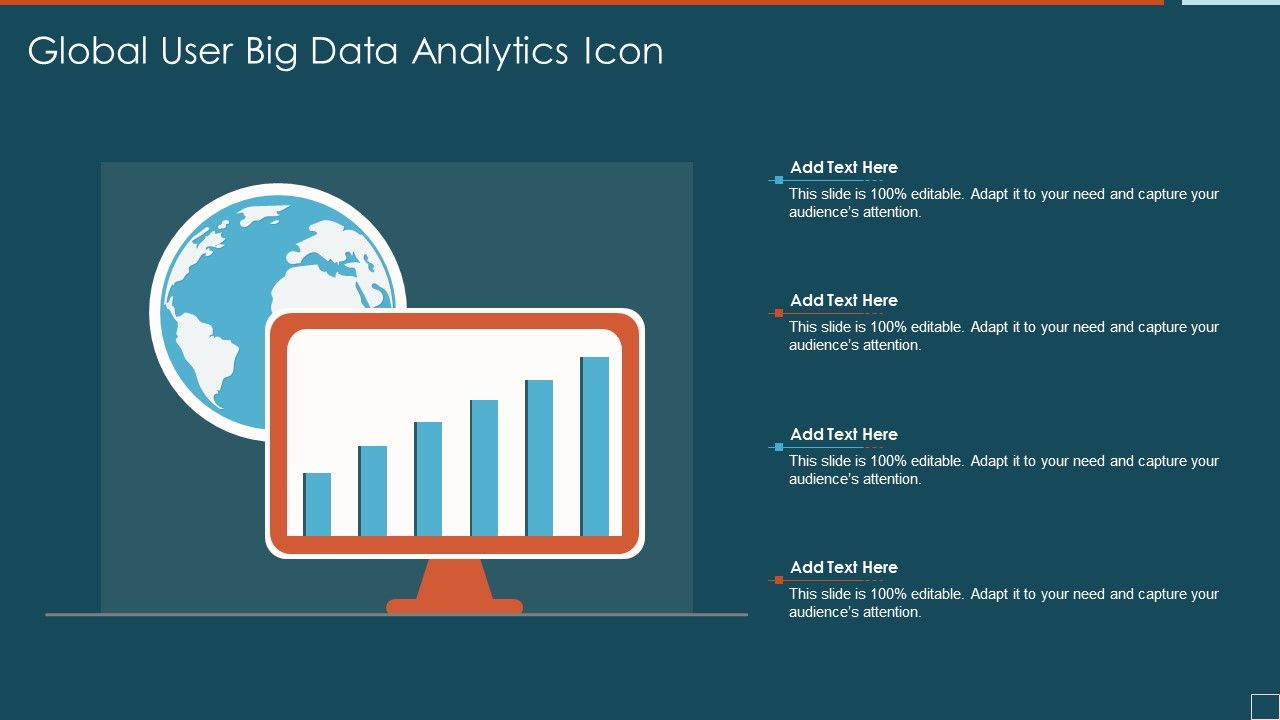 Global User Big Data Analytics Icon

Add Text Here
This slide is 100% editable. Adapt it to your need and capture your audience's attention.

Add Text Here
This slide is 100% editable. Adapt it to your need and capture your audience's attention.

Add Text Here
This slide is 100% editable. Adapt it to your need and capture your audience's attention.

Add Text Here
This slide is 100% editable. Adapt it to your need and capture your audience's attention.